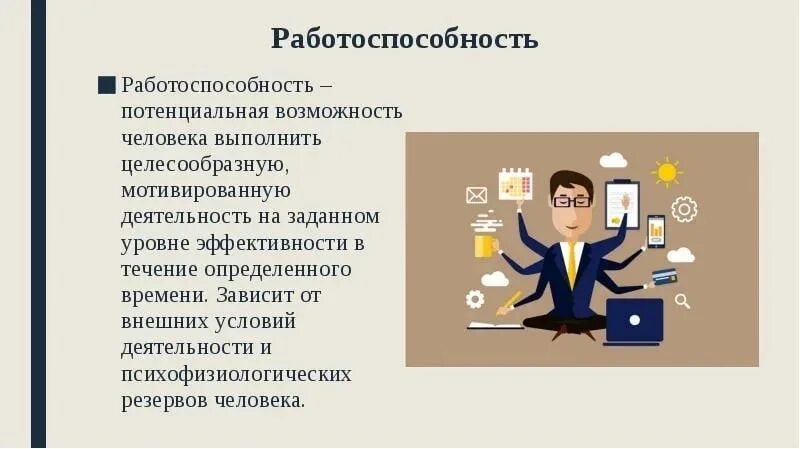 Работоспособность

Работоспособность – потенциальная возможность человека выполнить целесообразную, мотивированную деятельность на заданном уровне эффективности в течение определенного времени. Зависит от внешних условий деятельности и психофизиологических резервов человека.